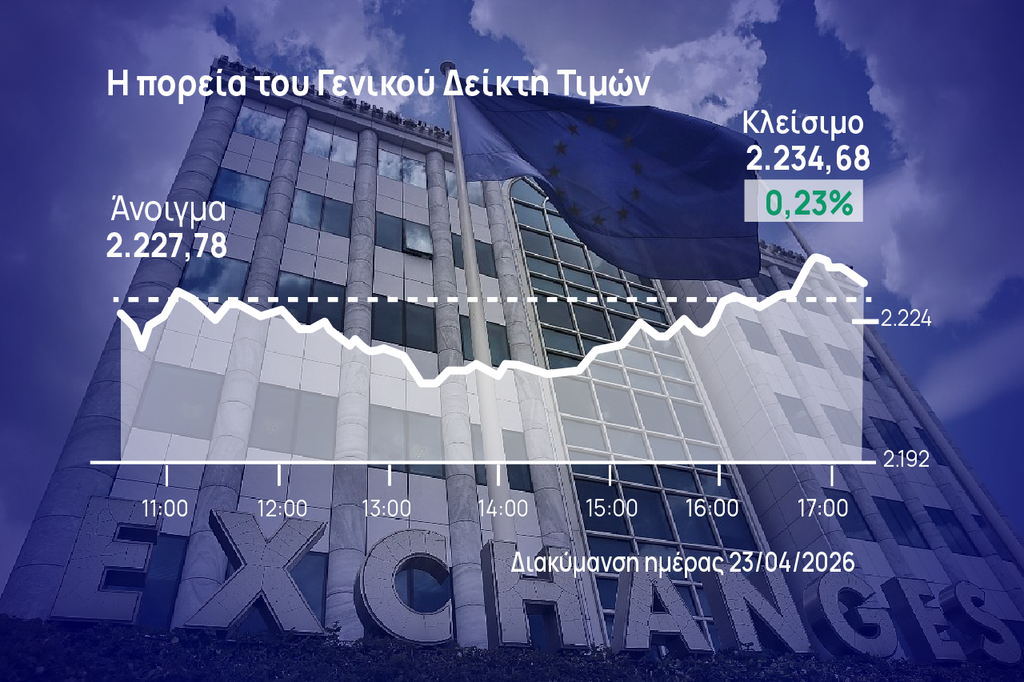 Η πορεία του Γενικού Δείκτη Τιμών

Κλείσιμο
2.234,68
0,23%

Άνοιγμα
2.227,78

2.224

2.192

11:00 12:00 13:00 14:00 15:00 16:00 17:00

Διακύμανση ημέρας 23/04/2026

EXCHANGES